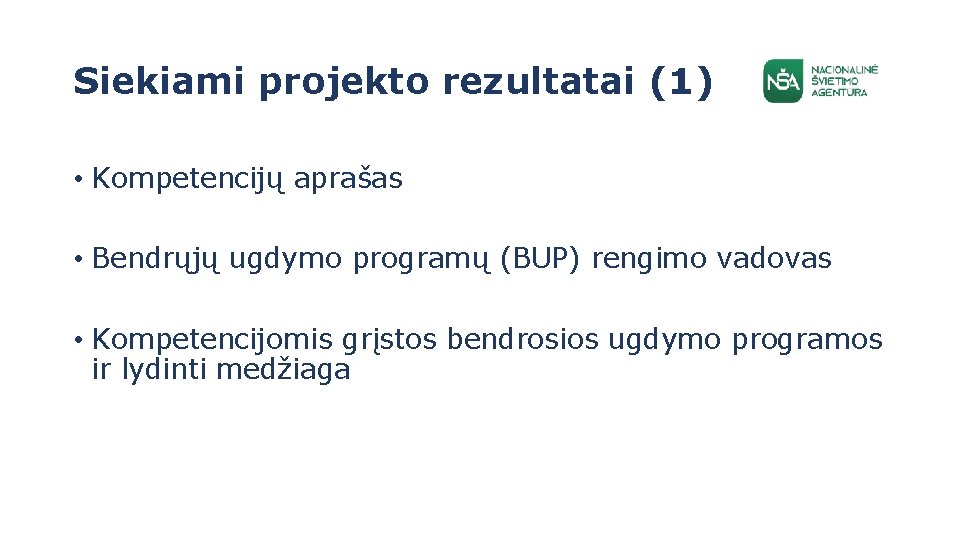 Siekiami projekto rezultatai (1)

NŠA NACIONALINĖ ŠVIETIMO AGENTŪRA

• Kompetencijų aprašas

• Bendrųjų ugdymo programų (BUP) rengimo vadovas

• Kompetencijomis grįstos bendrosios ugdymo programos ir lydinti medžiaga